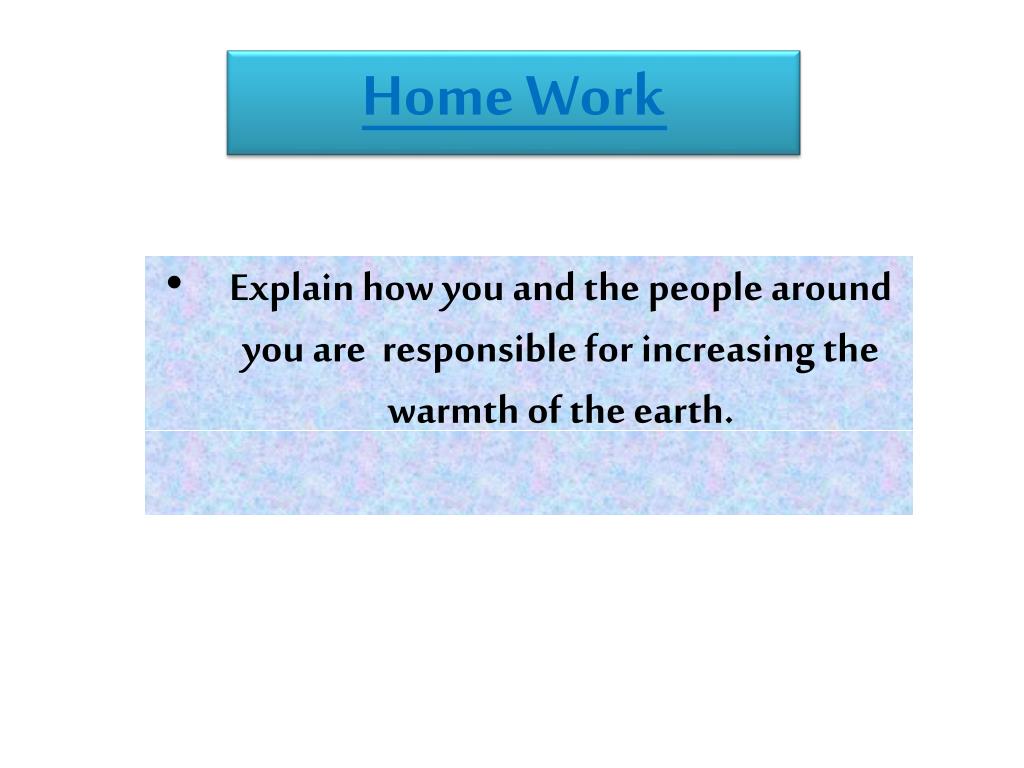 Home Work

• Explain how you and the people around you are responsible for increasing the warmth of the earth.